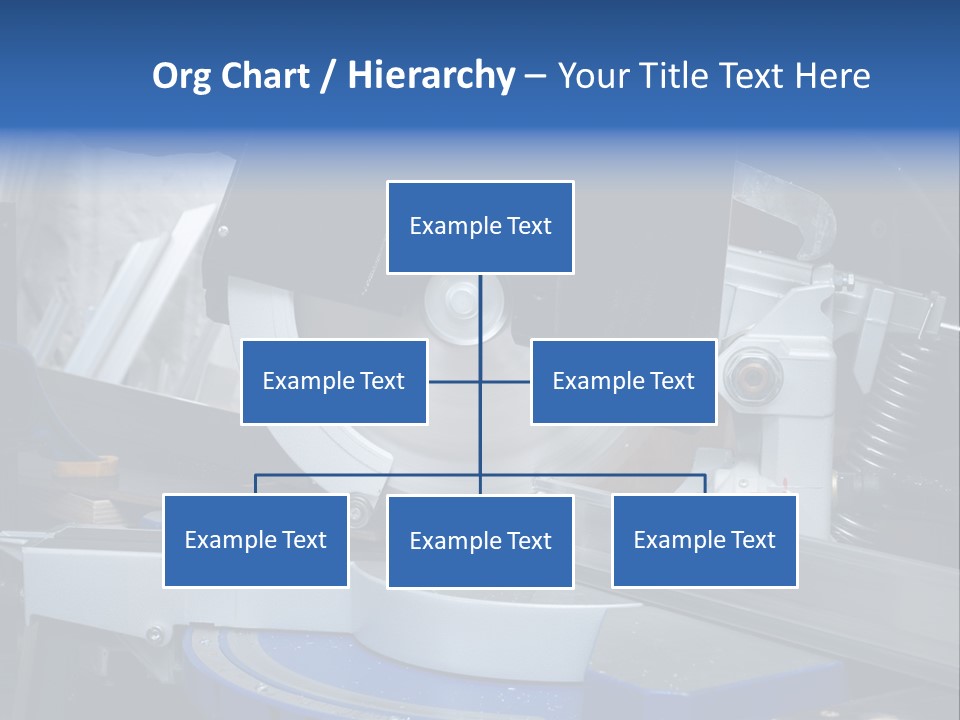 Org Chart / Hierarchy – Your Title Text Here

Example Text

Example Text

Example Text

Example Text

Example Text

Example Text